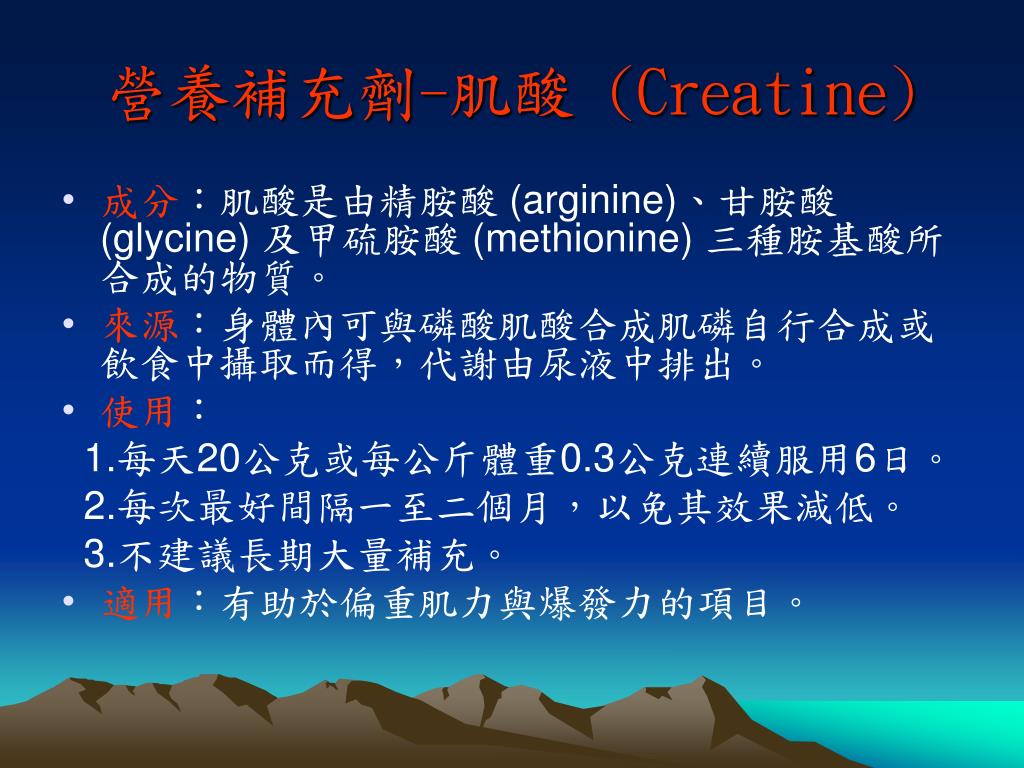 營養補充劑-肌酸 (Creatine)

• 成分：肌酸是由精胺酸 (arginine)、甘胺酸 (glycine) 及甲硫胺酸 (methionine) 三種胺基酸所合成的物質。
• 來源：身體內可與磷酸肌酸合成肌磷自行合成或飲食中攝取而得，代謝由尿液中排出。
• 使用：
1.每天20公克或每公斤體重0.3公克連續服用6日。
2.每次最好間隔一至二個月，以免其效果減低。
3.不建議長期大量補充。
• 適用：有助於偏重肌力與爆發力的項目。